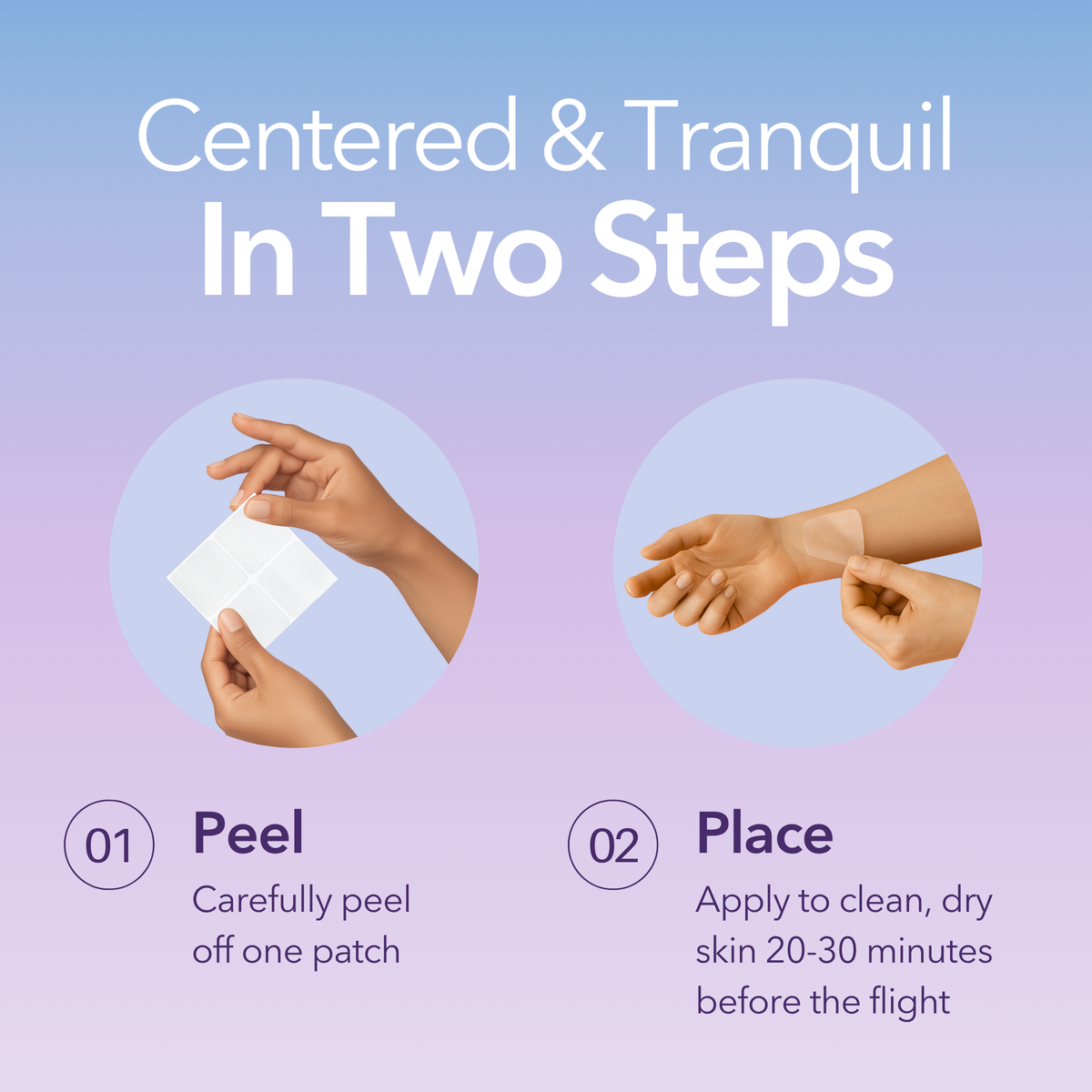 Centered & Tranquil
In Two Steps

01
Peel
Carefully peel off one patch

02
Place
Apply to clean, dry skin 20-30 minutes before the flight